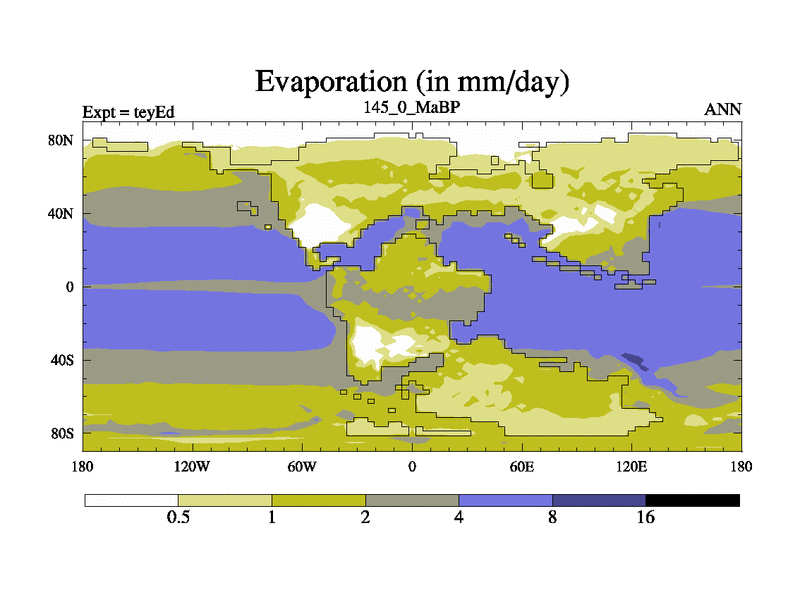 Evaporation (in mm/day)

Expt = teyEd

145_0_MaBP

ANN

80N
40N
0
40S
80S

180
120W
60W
0
60E
120E
180

0.5
1
2
4
8
16